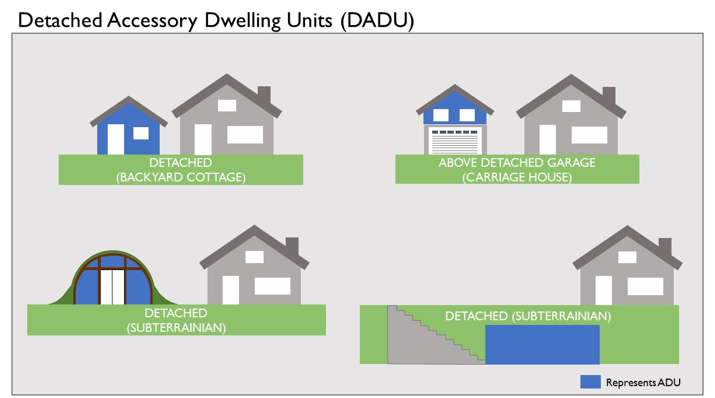 Detached Accessory Dwelling Units (DADU)

DETACHED
(BACKYARD COTTAGE)

ABOVE DETACHED GARAGE
(CARRIAGE HOUSE)

DETACHED
(SUBTERRAINIAN)

DETACHED (SUBTERRAINIAN)

Represents ADU